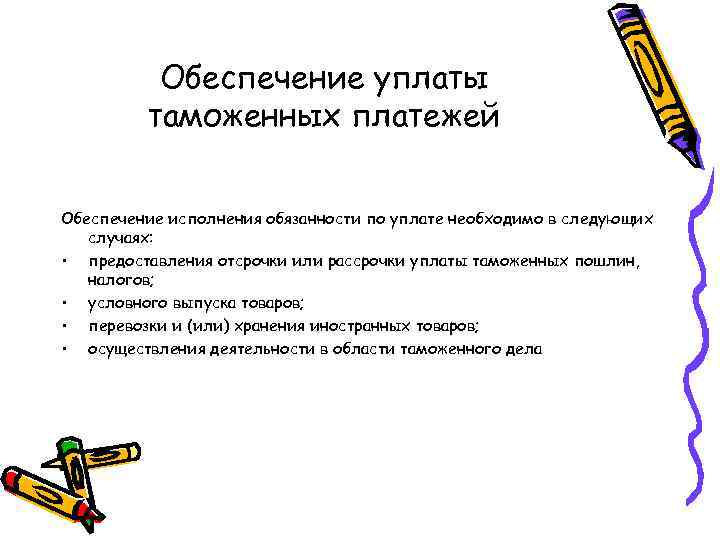 Обеспечение уплаты таможенных платежей

Обеспечение исполнения обязанности по уплате необходимо в следующих случаях:
• предоставления отсрочки или рассрочки уплаты таможенных пошлин, налогов;
• условного выпуска товаров;
• перевозки и (или) хранения иностранных товаров;
• осуществления деятельности в области таможенного дела